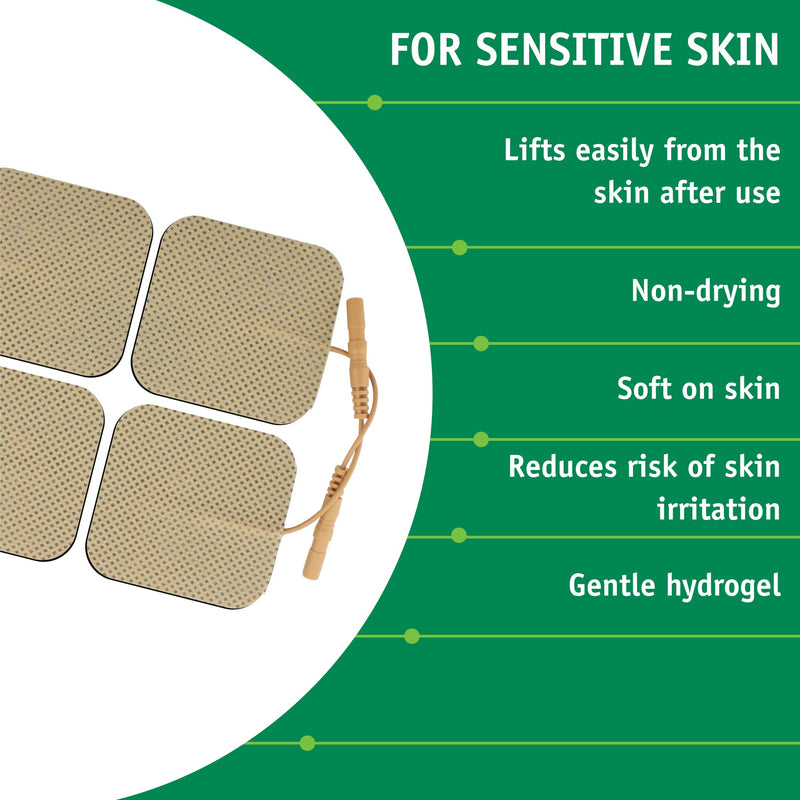 FOR SENSITIVE SKIN

Lifts easily from the skin after use

Non-drying

Soft on skin

Reduces risk of skin irritation

Gentle hydrogel